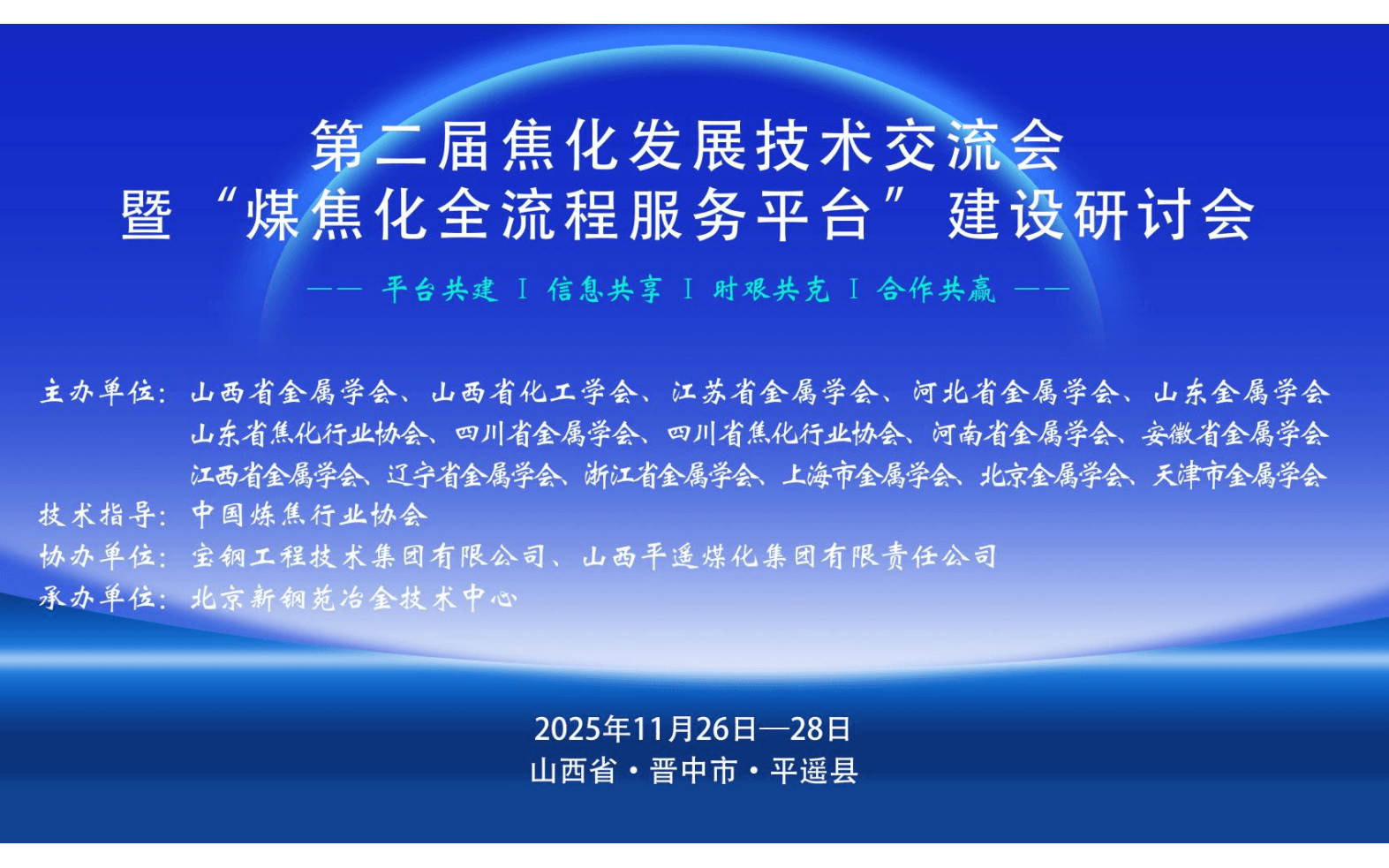 第二届焦化发展技术交流会
暨“煤焦化全流程服务平台”建设研讨会

—— 平台共建 I 信息共享 I 时艰共克 I 合作共赢 ——

主办单位：山西省金属学会、山西省化工学会、江苏省金属学会、河北省金属学会、山东金属学会
山东省焦化行业协会、四川省金属学会、四川省焦化行业协会、河南省金属学会、安徽省金属学会
江西省金属学会、辽宁省金属学会、浙江省金属学会、上海市金属学会、北京金属学会、天津市金属学会
技术指导：中国炼焦行业协会
协办单位：宝钢工程技术集团有限公司、山西平遥煤化集团有限责任公司
承办单位：北京新钢苑冶金技术中心

2025年11月26日—28日
山西省·晋中市·平遥县